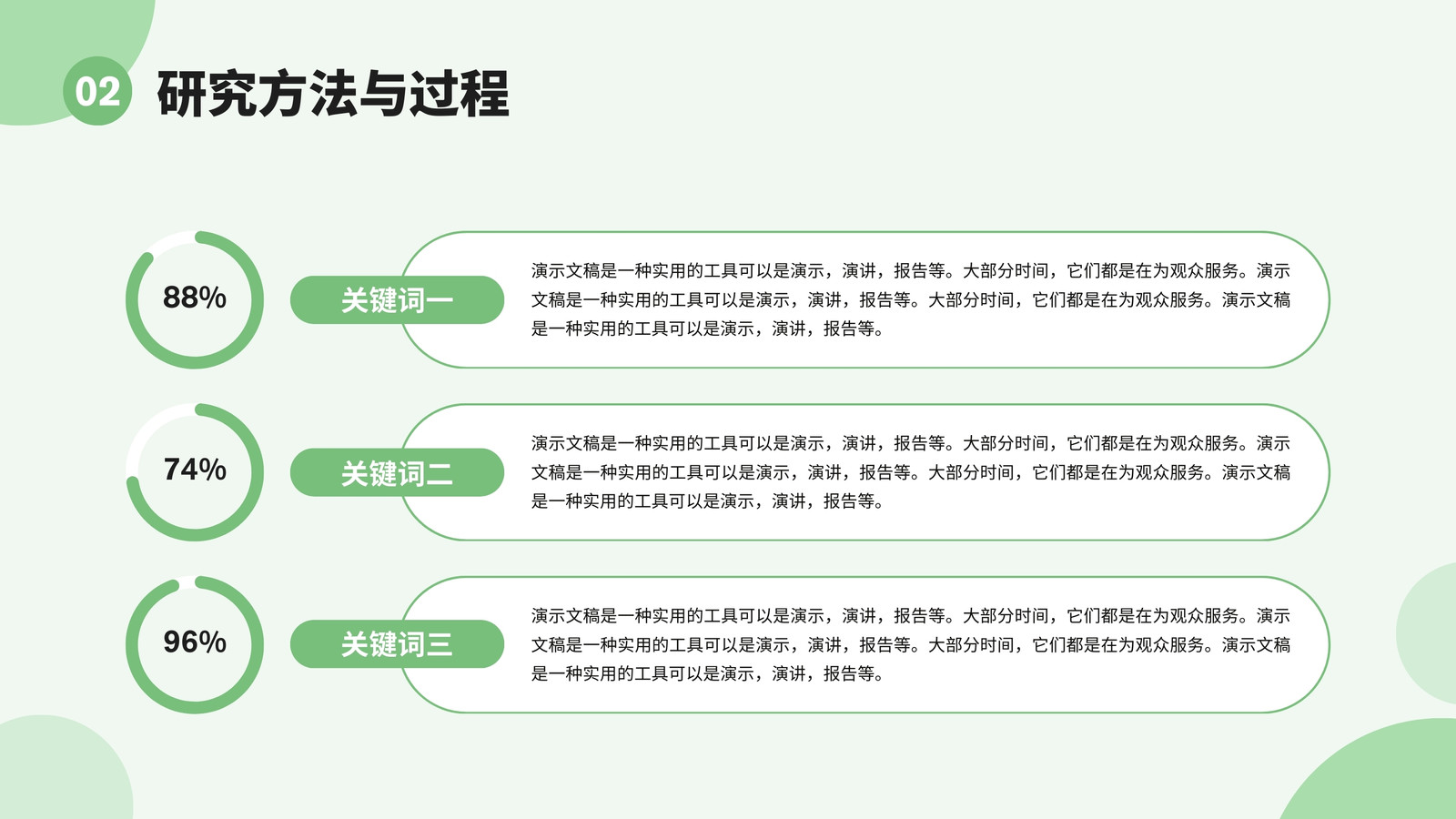 02 研究方法与过程

88%

关键词一

演示文稿是一种实用的工具可以是演示，演讲，报告等。大部分时间，它们都是在为观众服务。演示文稿是一种实用的工具可以是演示，演讲，报告等。大部分时间，它们都是在为观众服务。演示文稿是一种实用的工具可以是演示，演讲，报告等。

74%

关键词二

演示文稿是一种实用的工具可以是演示，演讲，报告等。大部分时间，它们都是在为观众服务。演示文稿是一种实用的工具可以是演示，演讲，报告等。大部分时间，它们都是在为观众服务。演示文稿是一种实用的工具可以是演示，演讲，报告等。

96%

关键词三

演示文稿是一种实用的工具可以是演示，演讲，报告等。大部分时间，它们都是在为观众服务。演示文稿是一种实用的工具可以是演示，演讲，报告等。大部分时间，它们都是在为观众服务。演示文稿是一种实用的工具可以是演示，演讲，报告等。